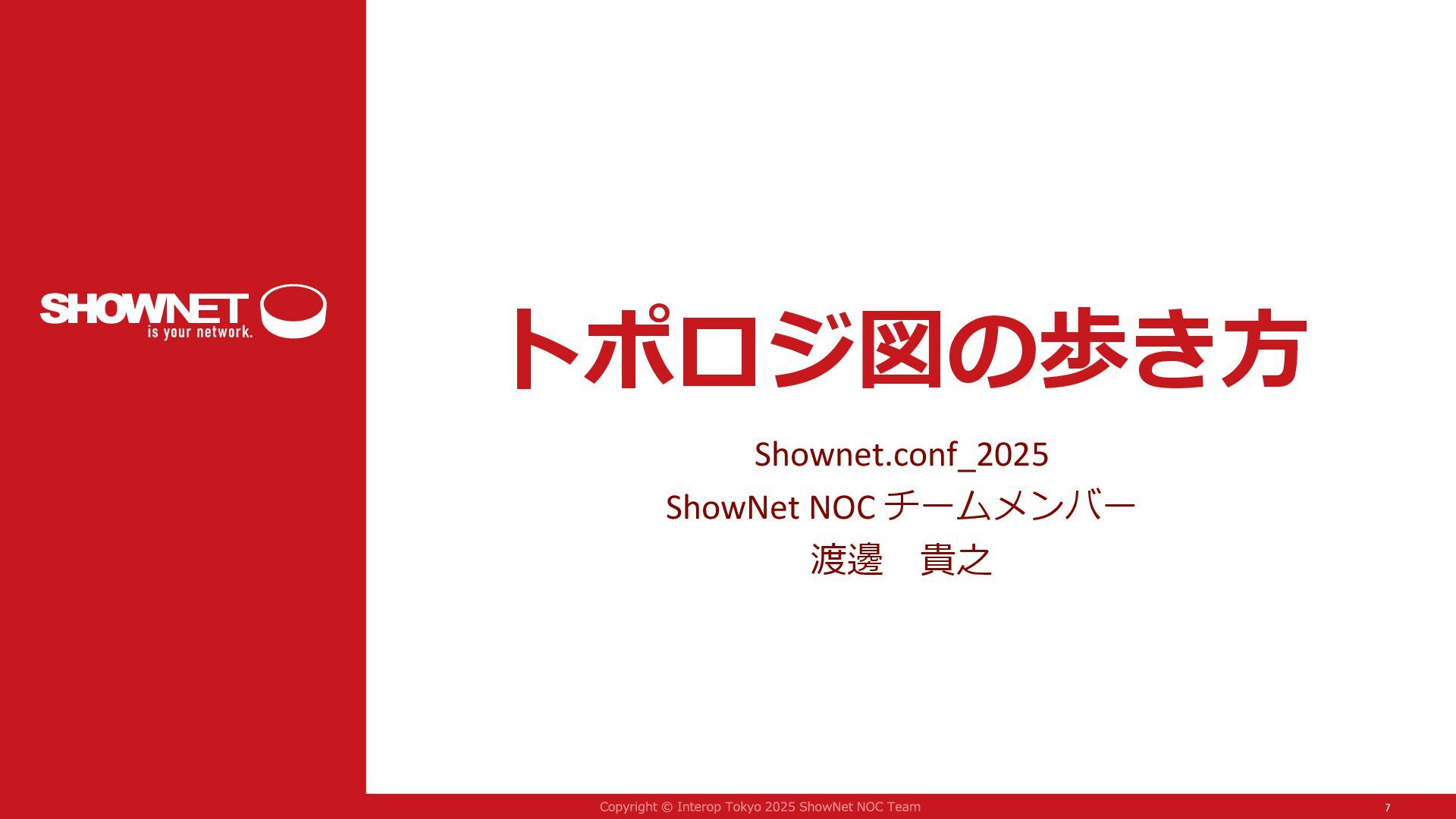 SHOWNET
is your network.

トポロジ図の歩き方

Shownet.conf_2025
ShowNet NOC チームメンバー
渡邊　貴之

Copyright © Interop Tokyo 2025 ShowNet NOC Team

7